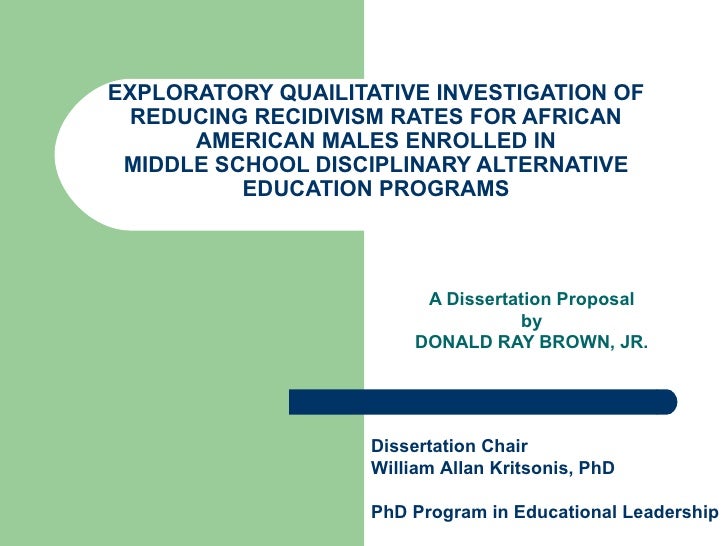 EXPLORATORY QUAILITATIVE INVESTIGATION OF REDUCING RECIDIVISM RATES FOR AFRICAN AMERICAN MALES ENROLLED IN MIDDLE SCHOOL DISCIPLINARY ALTERNATIVE EDUCATION PROGRAMS

A Dissertation Proposal
by
DONALD RAY BROWN, JR.

Dissertation Chair
William Allan Kritsonis, PhD

PhD Program in Educational Leadership